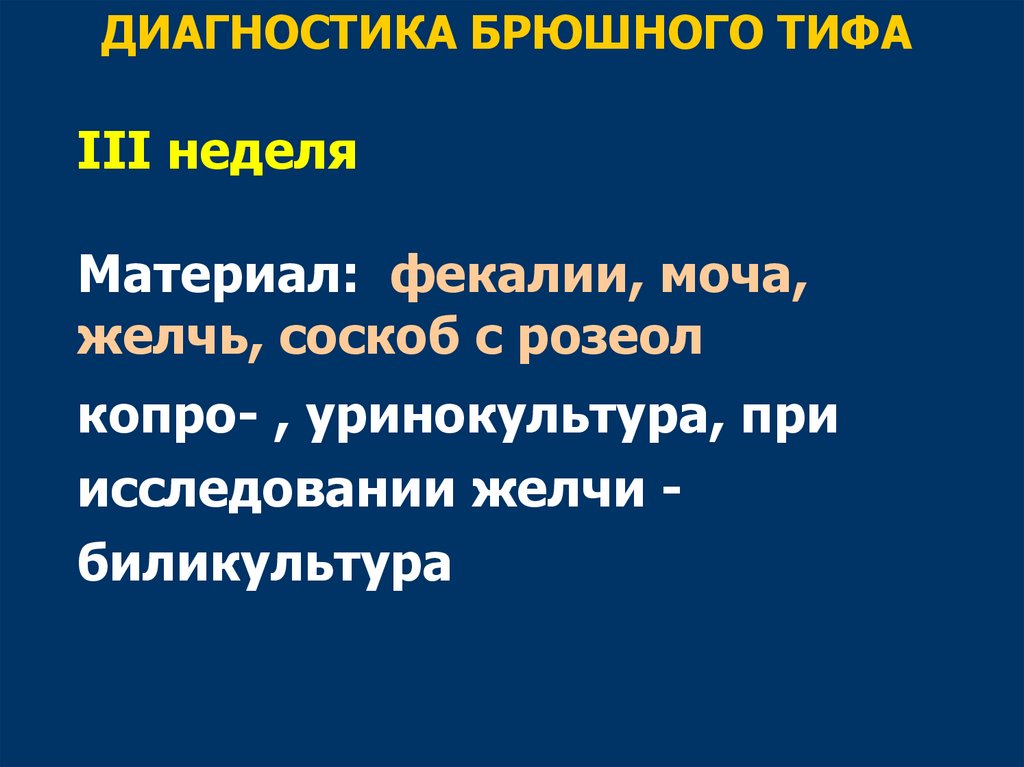 ДИАГНОСТИКА БРЮШНОГО ТИФА

III неделя

Материал: фекалии, моча, желчь, соскоб с розеол

копро- , уринокультура, при исследовании желчи - биликультура